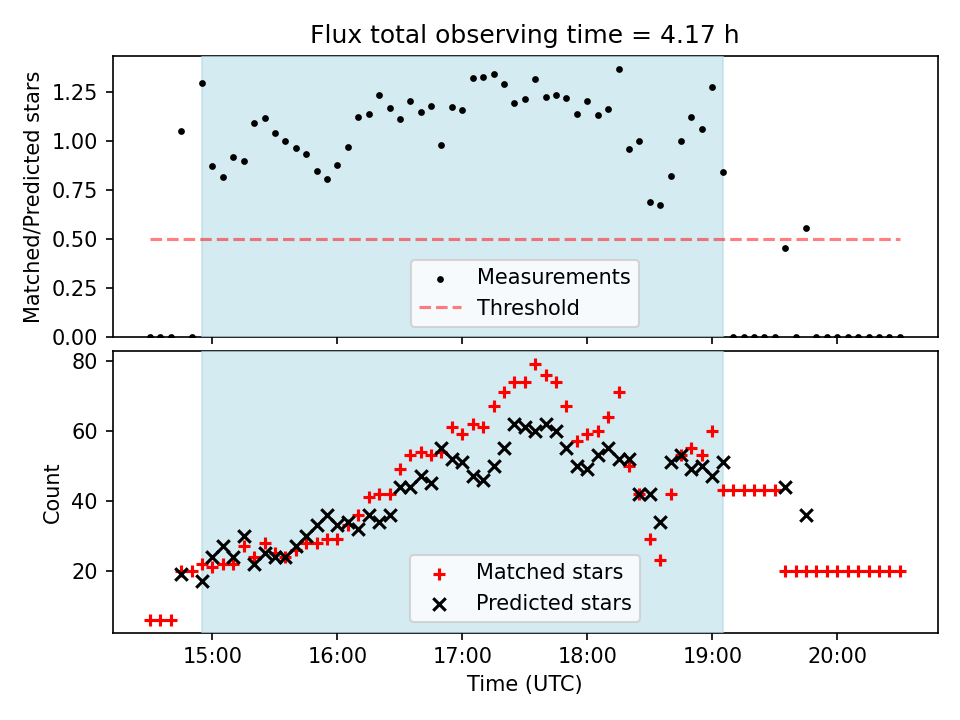 Flux total observing time = 4.17 h

Matched/Predicted stars

1.25
1.00
0.75
0.50
0.25
0.00

Measurements
Threshold

Count

80
60
40
20

Matched stars
Predicted stars

15:00
16:00
17:00
18:00
19:00
20:00

Time (UTC)